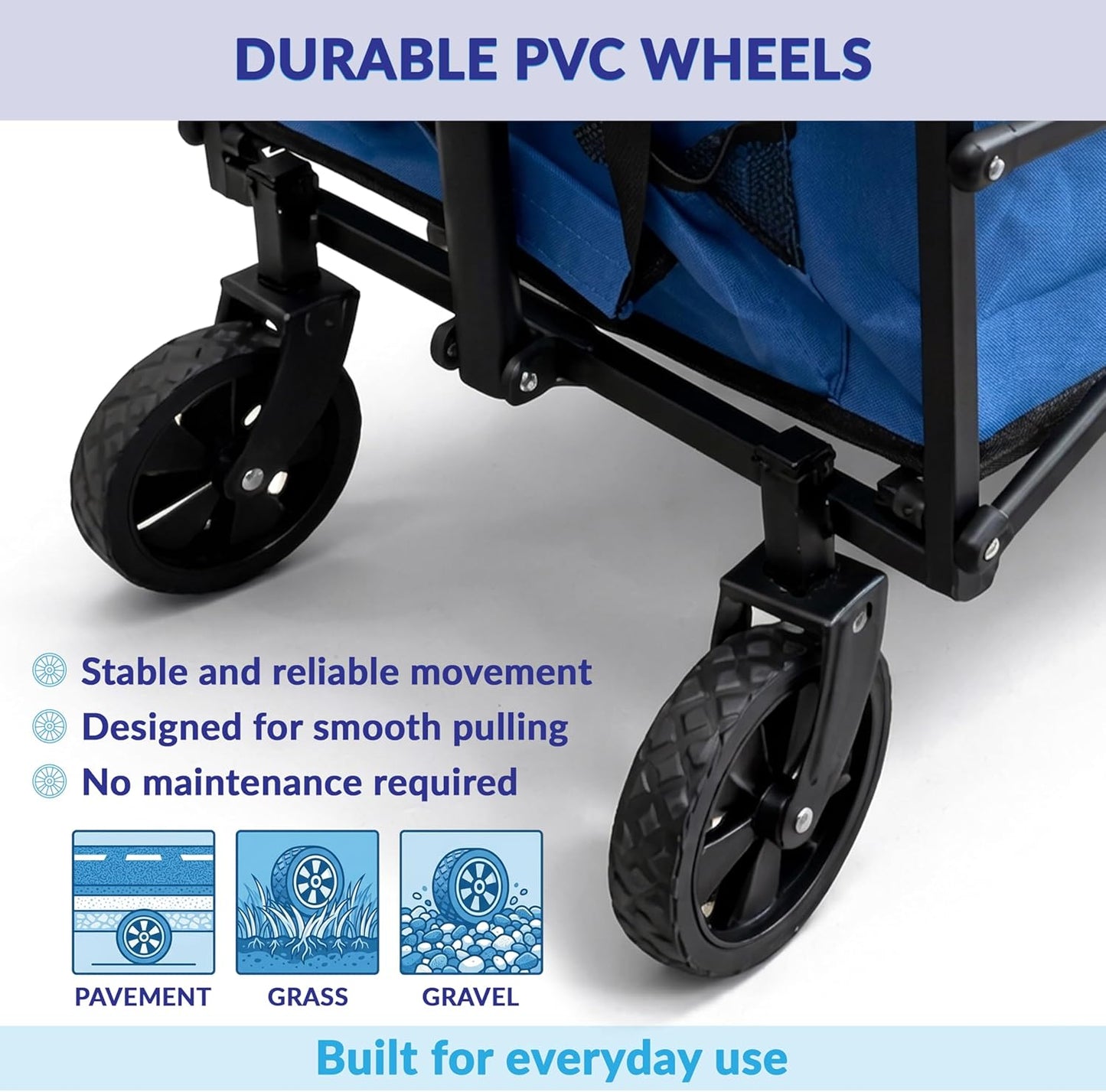 DURABLE PVC WHEELS

Stable and reliable movement
Designed for smooth pulling
No maintenance required

PAVEMENT GRASS GRAVEL

Built for everyday use